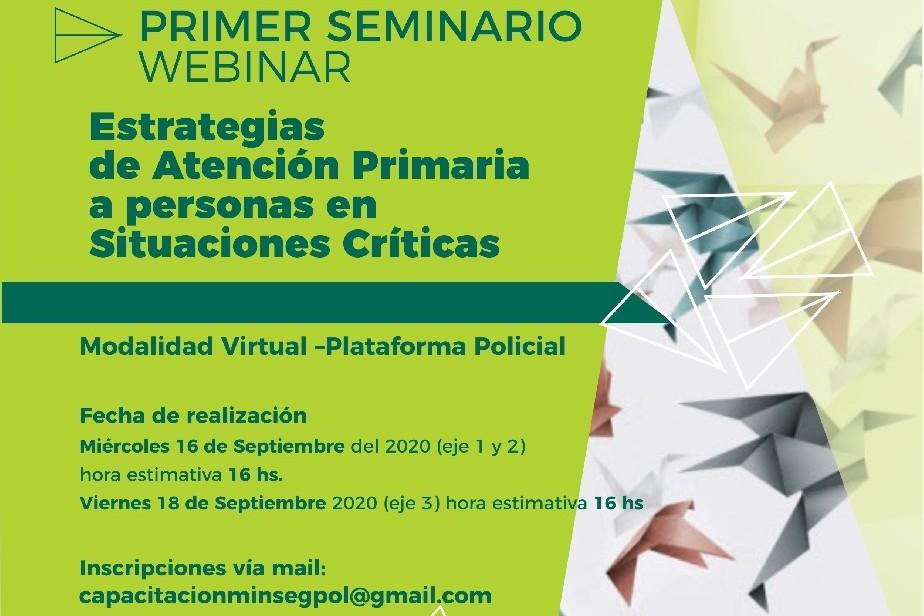 PRIMER SEMINARIO
WEBINAR

Estrategias de Atención Primaria a personas en Situaciones Críticas

Modalidad Virtual –Plataforma Policial

Fecha de realización
Miércoles 16 de Septiembre del 2020 (eje 1 y 2) hora estimativa 16 hs.
Viernes 18 de Septiembre 2020 (eje 3) hora estimativa 16 hs

Inscripciones vía mail:
capacitacionminsegpol@gmail.com